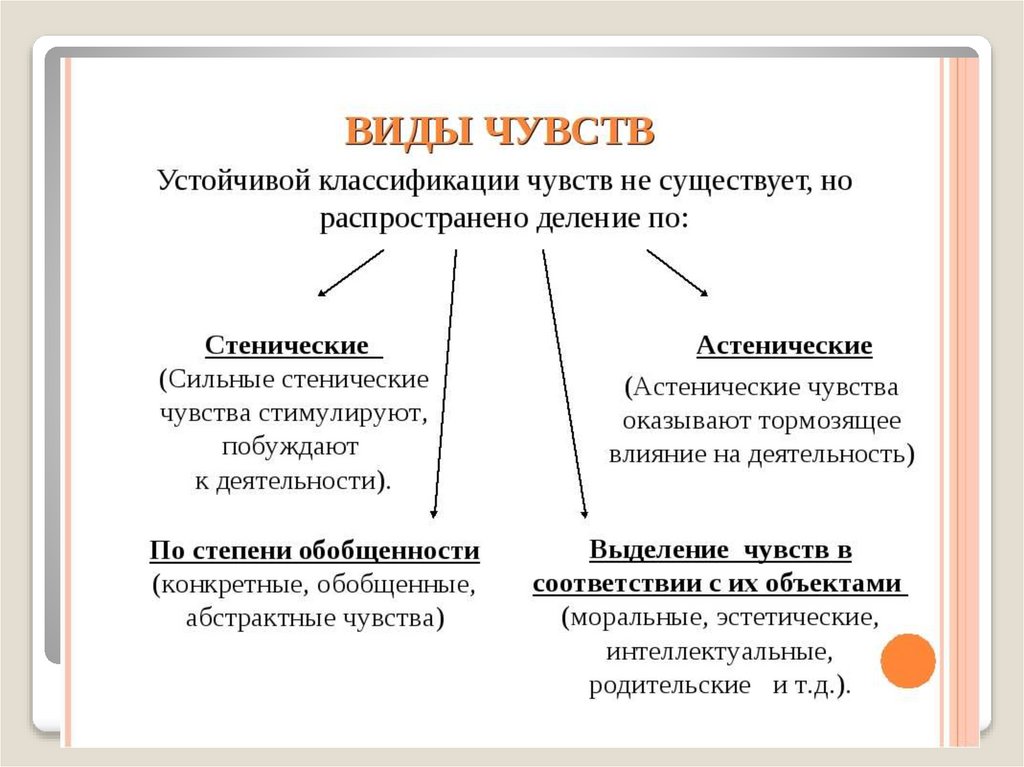 ВИДЫ ЧУВСТВ

Устойчивой классификации чувств не существует, но распространено деление по:

Стенические
(Сильные стенические чувства стимулируют, побуждают к деятельности).

Астенические
(Астенические чувства оказывают тормозящее влияние на деятельность)

По степени обобщенности
(конкретные, обобщенные, абстрактные чувства)

Выделение чувств в соответствии с их объектами
(моральные, эстетические, интеллектуальные, родительские и т.д.).